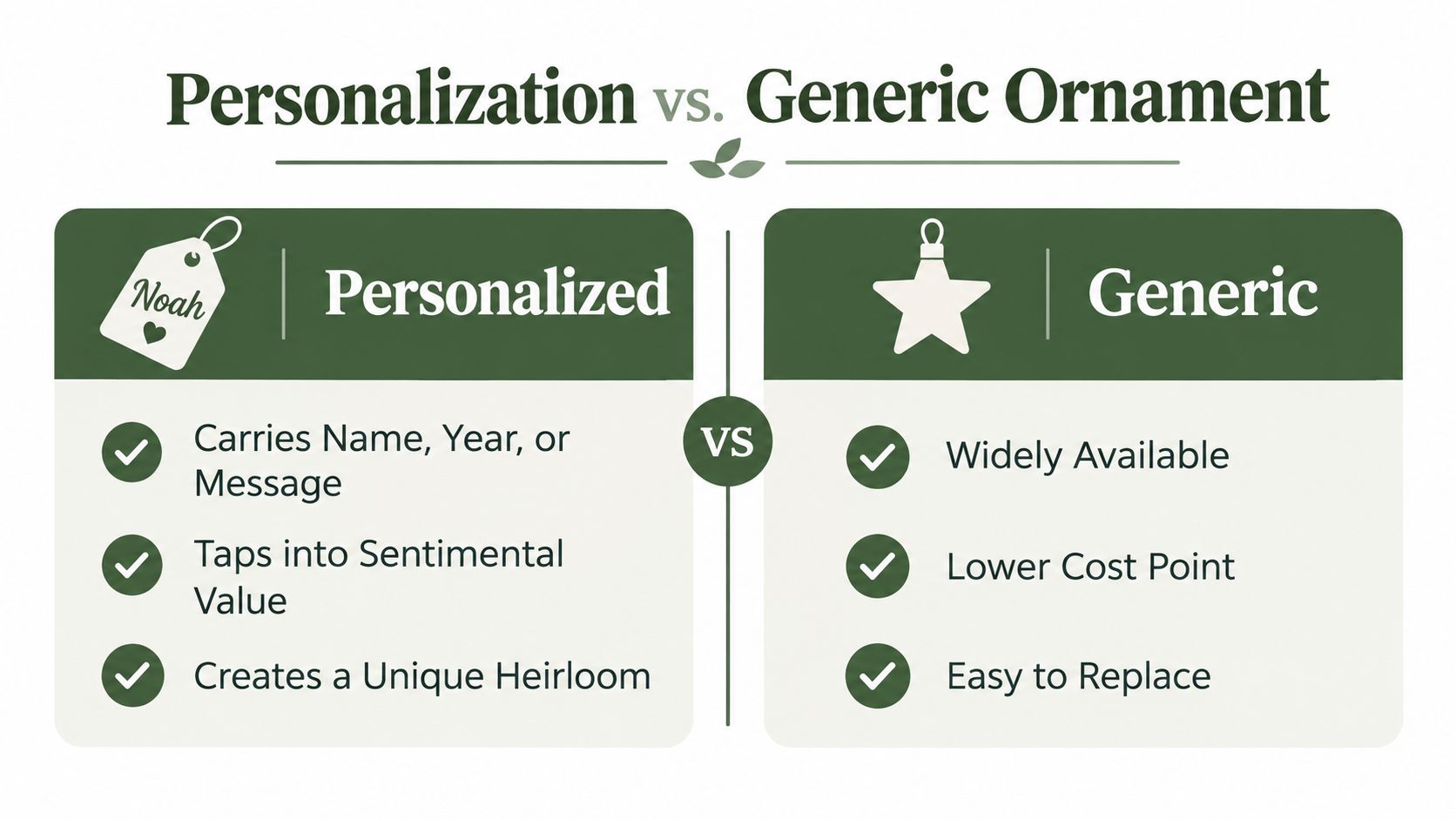 Personalization vs. Generic Ornament

Noah

Personalized

Carries Name, Year, or Message

Taps into Sentimental Value

Creates a Unique Heirloom

VS

Generic

Widely Available

Lower Cost Point

Easy to Replace